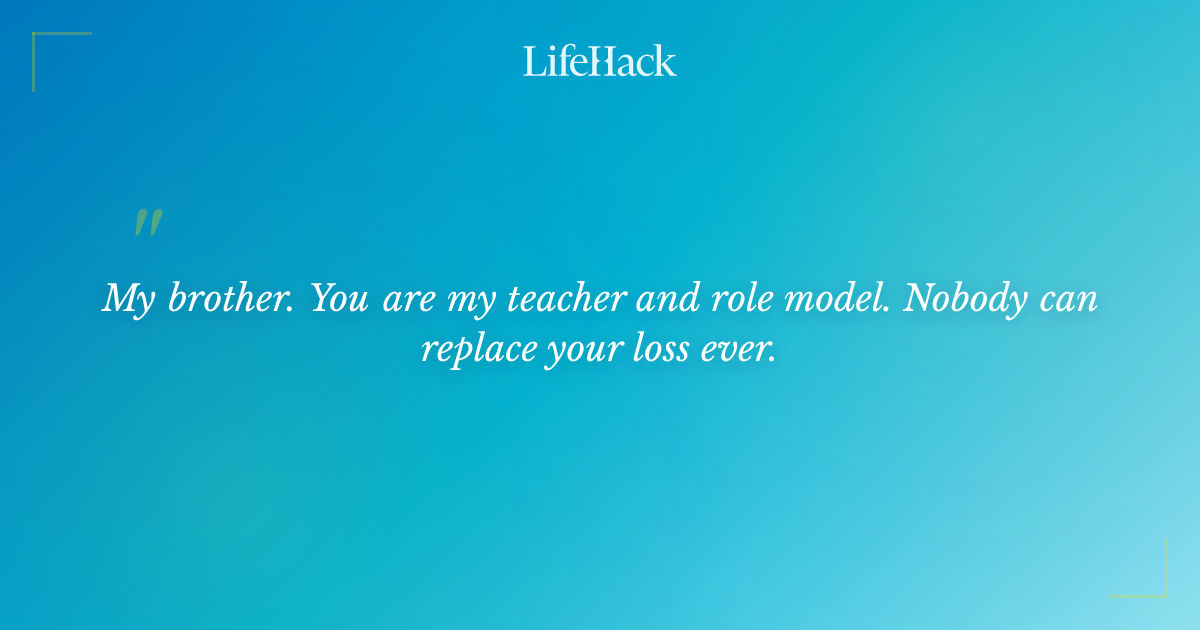 LifeHack

"

My brother. You are my teacher and role model. Nobody can replace your loss ever.